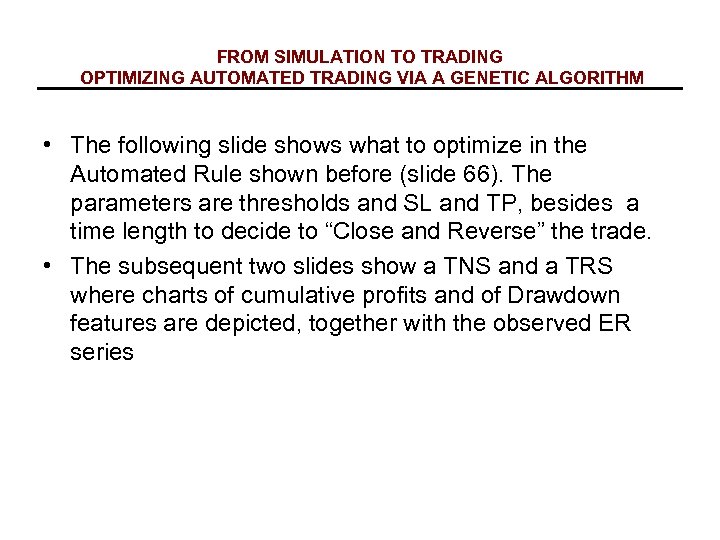 FROM SIMULATION TO TRADING
OPTIMIZING AUTOMATED TRADING VIA A GENETIC ALGORITHM

• The following slide shows what to optimize in the Automated Rule shown before (slide 66). The parameters are thresholds and SL and TP, besides a time length to decide to “Close and Reverse” the trade.

• The subsequent two slides show a TNS and a TRS where charts of cumulative profits and of Drawdown features are depicted, together with the observed ER series